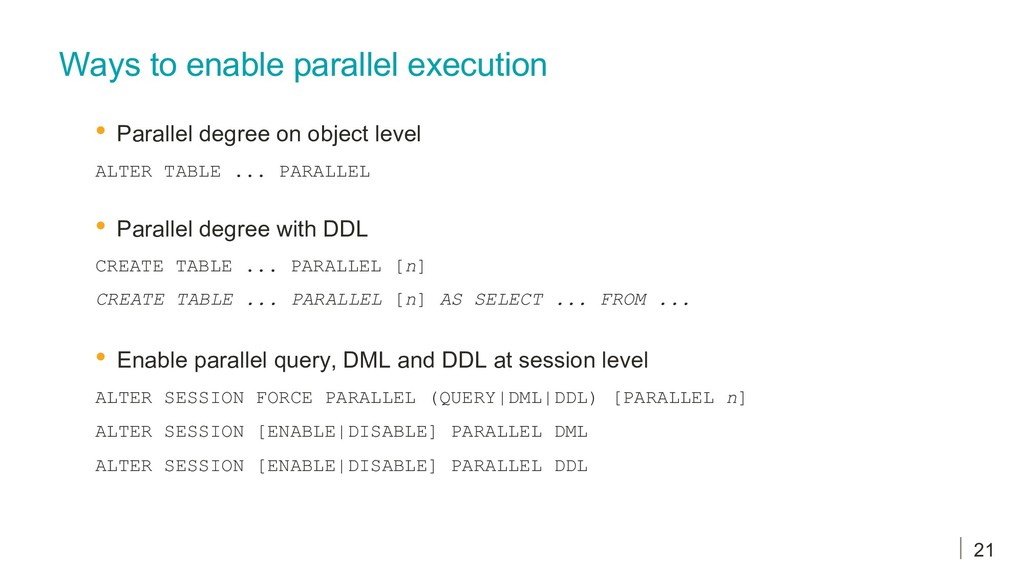 Ways to enable parallel execution

• Parallel degree on object level

ALTER TABLE ... PARALLEL

• Parallel degree with DDL

CREATE TABLE ... PARALLEL [n]

CREATE TABLE ... PARALLEL [n] AS SELECT ... FROM ...

• Enable parallel query, DML and DDL at session level

ALTER SESSION FORCE PARALLEL (QUERY|DML|DDL) [PARALLEL n]

ALTER SESSION [ENABLE|DISABLE] PARALLEL DML

ALTER SESSION [ENABLE|DISABLE] PARALLEL DDL

21